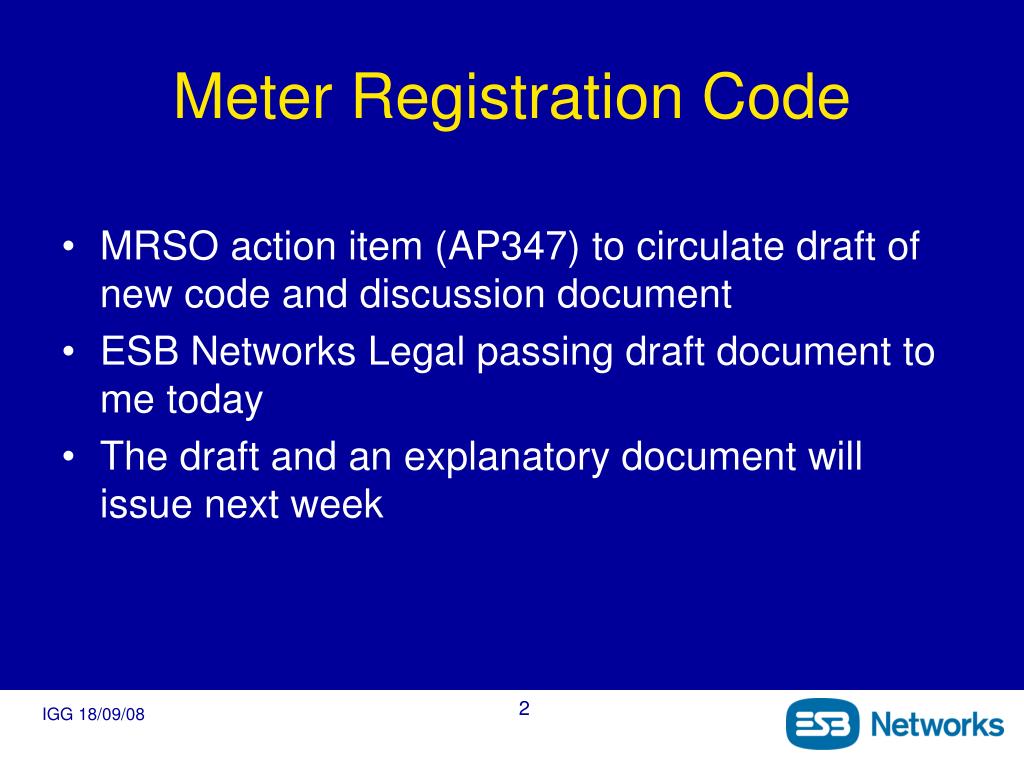 Meter Registration Code

• MRSO action item (AP347) to circulate draft of new code and discussion document
• ESB Networks Legal passing draft document to me today
• The draft and an explanatory document will issue next week

IGG 18/09/08

2

ESB Networks